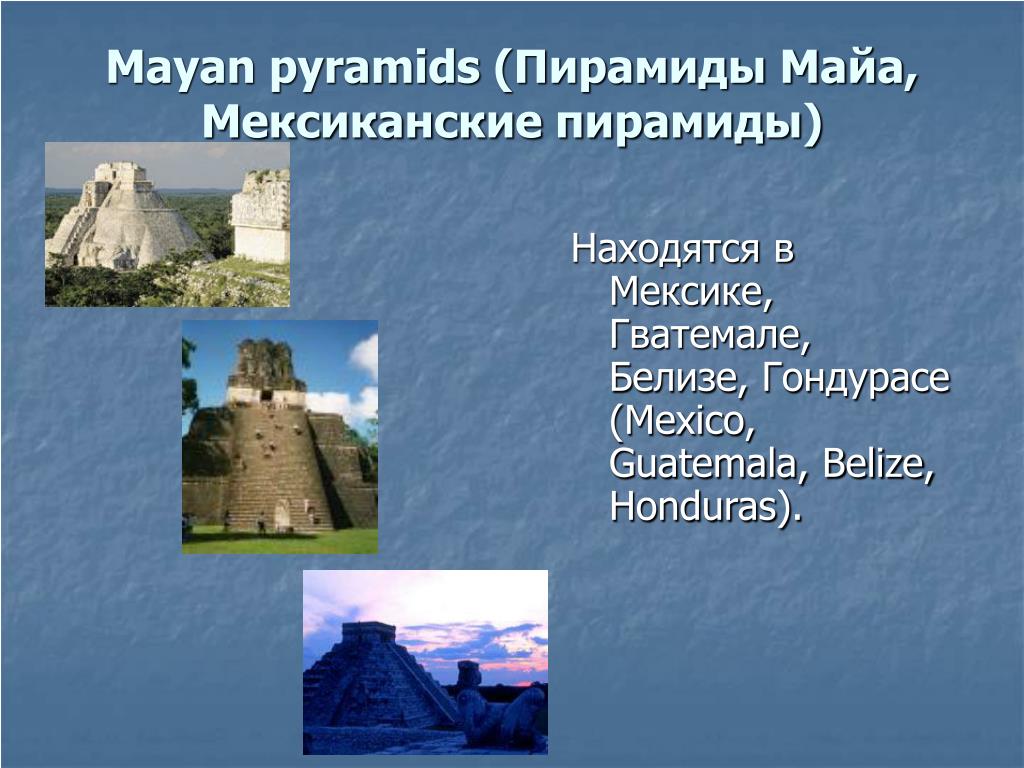 Mayan pyramids (Пирамиды Майа, Мексиканские пирамиды)

Находятся в Мексике, Гватемале, Белизе, Гондурасе (Mexico, Guatemala, Belize, Honduras).